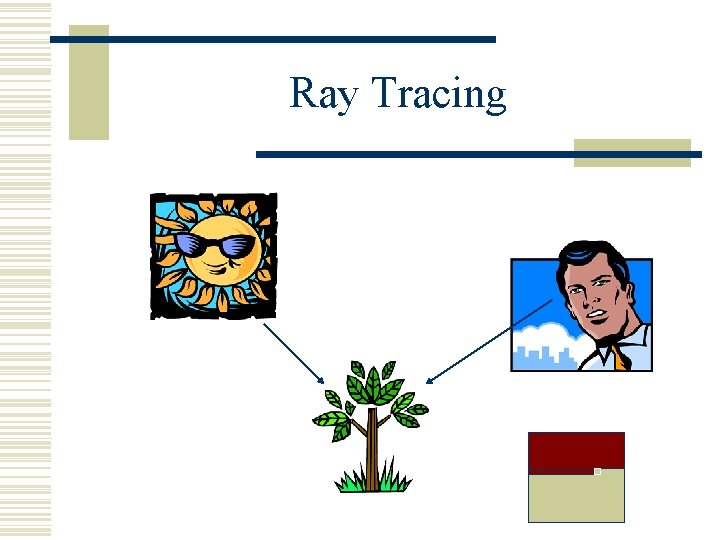 Ray Tracing